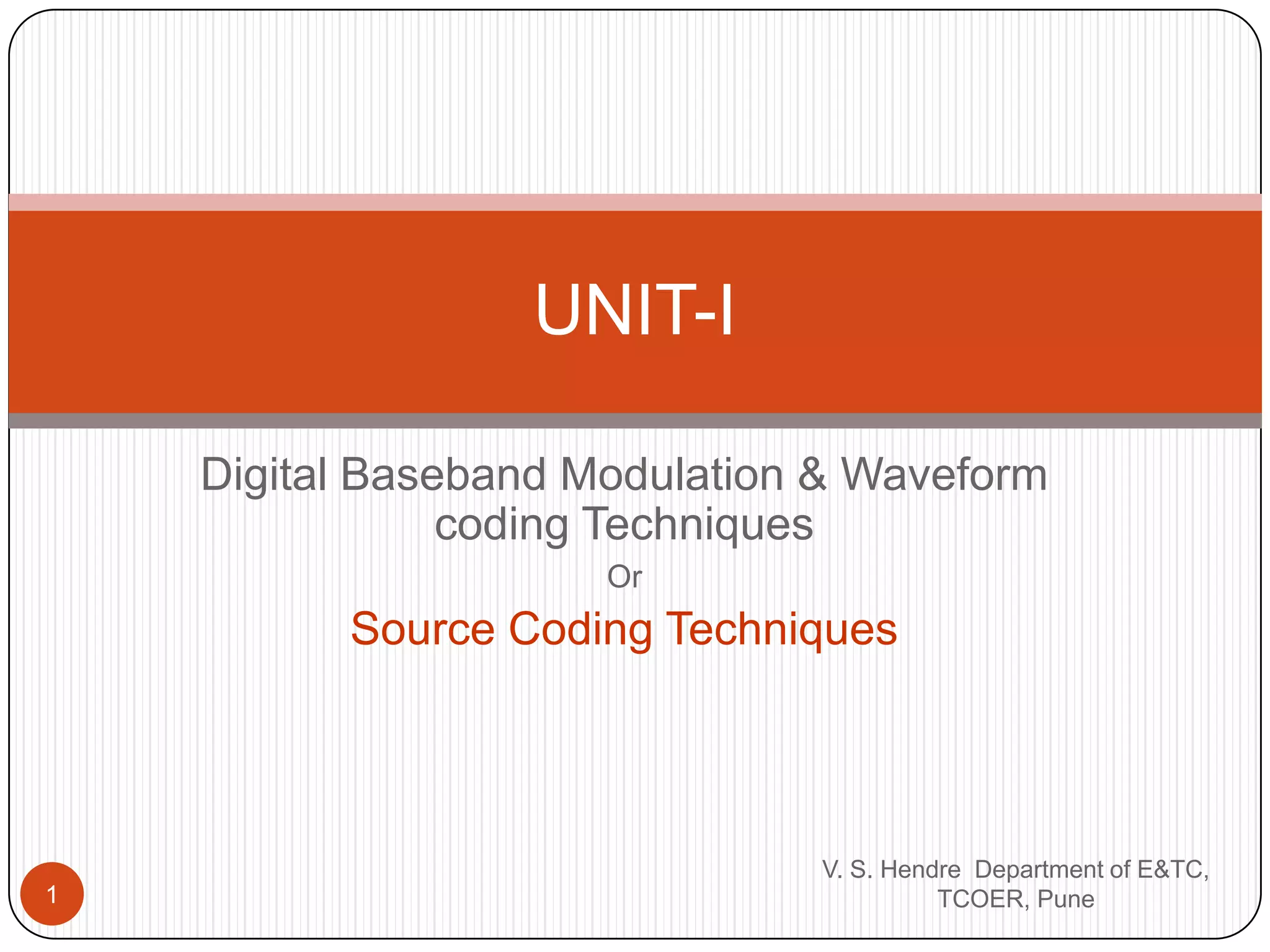 UNIT-I

Digital Baseband Modulation & Waveform coding Techniques

Or

Source Coding Techniques

1

V. S. Hendre Department of E&TC, TCOER, Pune